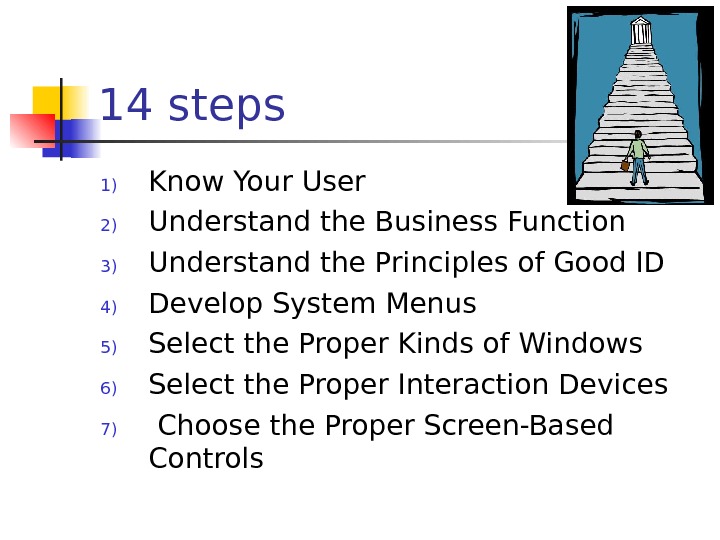 14 steps

1) Know Your User
2) Understand the Business Function
3) Understand the Principles of Good ID
4) Develop System Menus
5) Select the Proper Kinds of Windows
6) Select the Proper Interaction Devices
7) Choose the Proper Screen-Based Controls